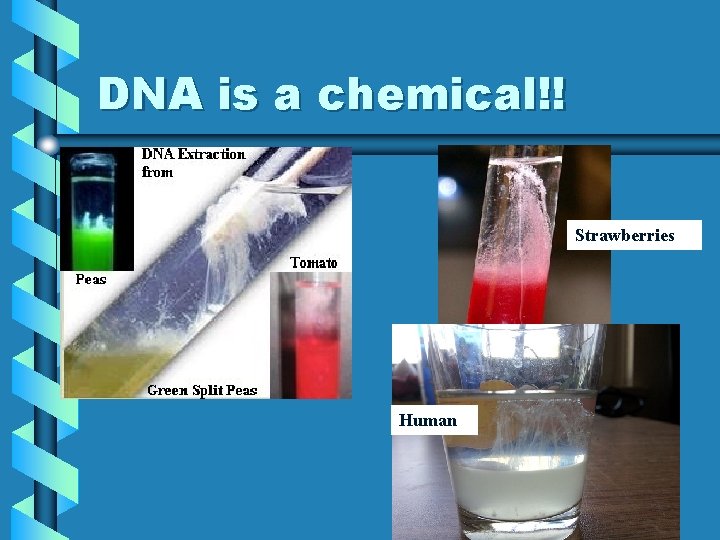 DNA is a chemical!!

DNA Extraction from

Peas

Tomato

Green Split Peas

Strawberries

Human